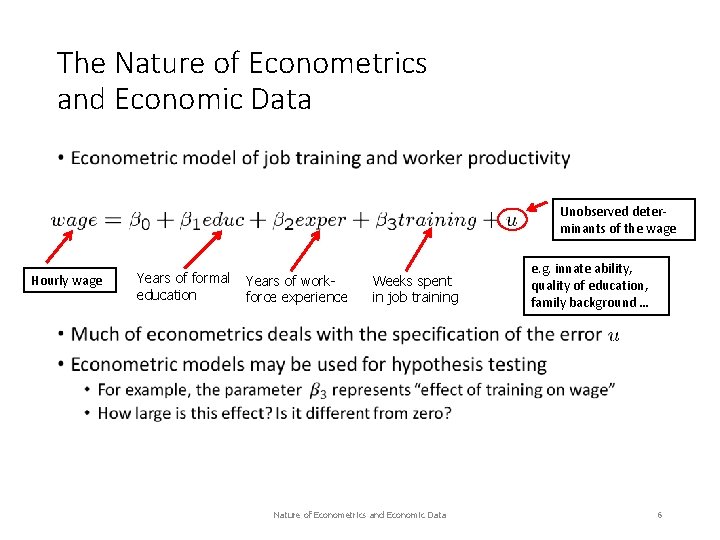 The Nature of Econometrics and Economic Data

• Econometric model of job training and worker productivity

$wage = \beta_0 + \beta_1 educ + \beta_2 exper + \beta_3 training + u$

Unobserved determinants of the wage

Hourly wage

Years of formal education

Years of workforce experience

Weeks spent in job training

e.g. innate ability, quality of education, family background ...

• Much of econometrics deals with the specification of the error $u$

• Econometric models may be used for hypothesis testing

• For example, the parameter $\beta_3$ represents "effect of training on wage"

• How large is this effect? Is it different from zero?

Nature of Econometrics and Economic Data

6